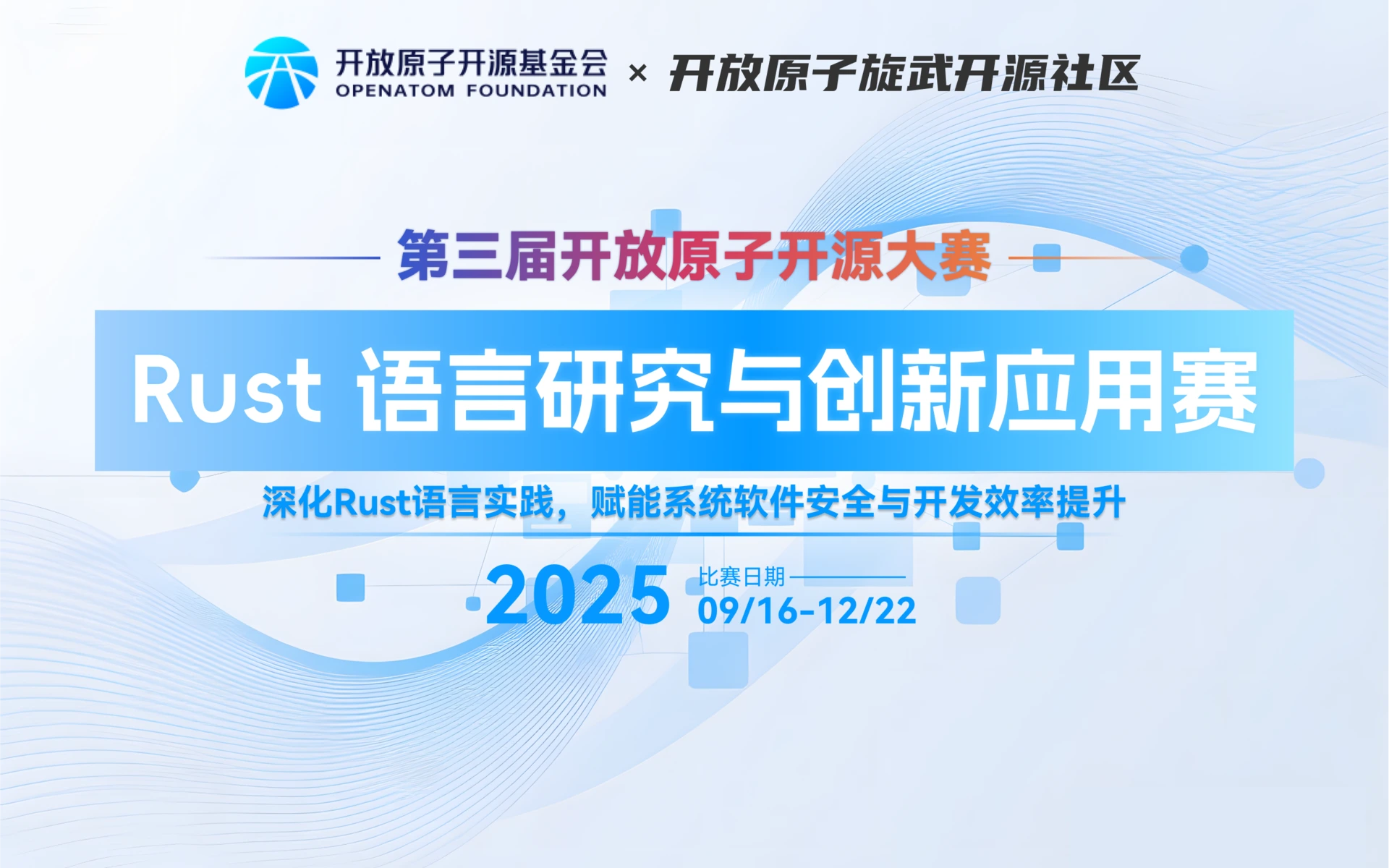 开放原子开源基金会
OPENATOM FOUNDATION
×
开放原子旋武开源社区

第三届开放原子开源大赛

Rust 语言研究与创新应用赛

深化Rust语言实践，赋能系统软件安全与开发效率提升

2025
比赛日期
09/16-12/22